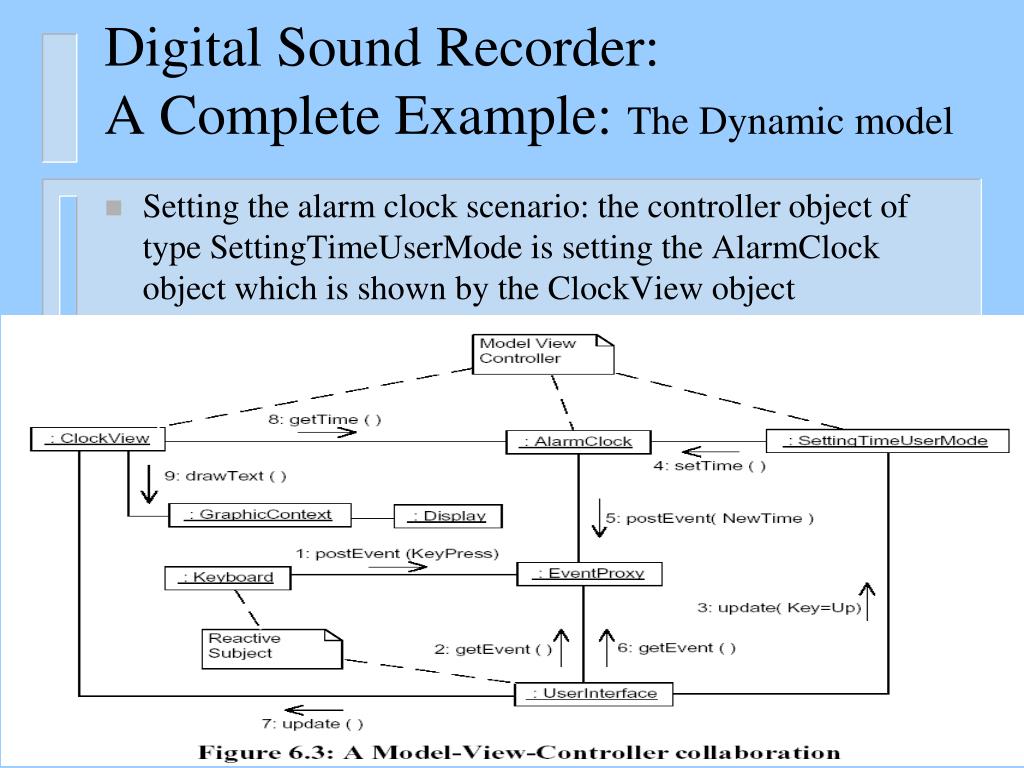 Digital Sound Recorder:
A Complete Example: The Dynamic model

Setting the alarm clock scenario: the controller object of type SettingTimeUserMode is setting the AlarmClock object which is shown by the ClockView object

Model View Controller

: ClockView

8: getTime ( )

: AlarmClock

: SettingTimeUserMode

4: setTime ( )

9: drawText ( )

: GraphicContext

: Display

5: postEvent( NewTime )

1: postEvent (KeyPress)

: Keyboard

: EventProxy

3: update( Key=Up)

Reactive Subject

2: getEvent ( )

6: getEvent ( )

: UserInterface

7: update ( )

Figure 6.3: A Model-View-Controller collaboration